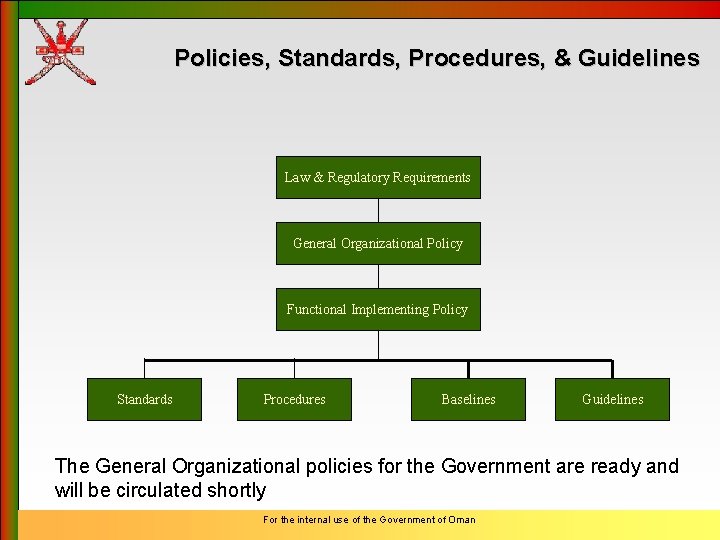 Policies, Standards, Procedures, & Guidelines

Law & Regulatory Requirements

General Organizational Policy

Functional Implementing Policy

Standards

Procedures

Baselines

Guidelines

The General Organizational policies for the Government are ready and will be circulated shortly

For the internal use of the Government of Oman